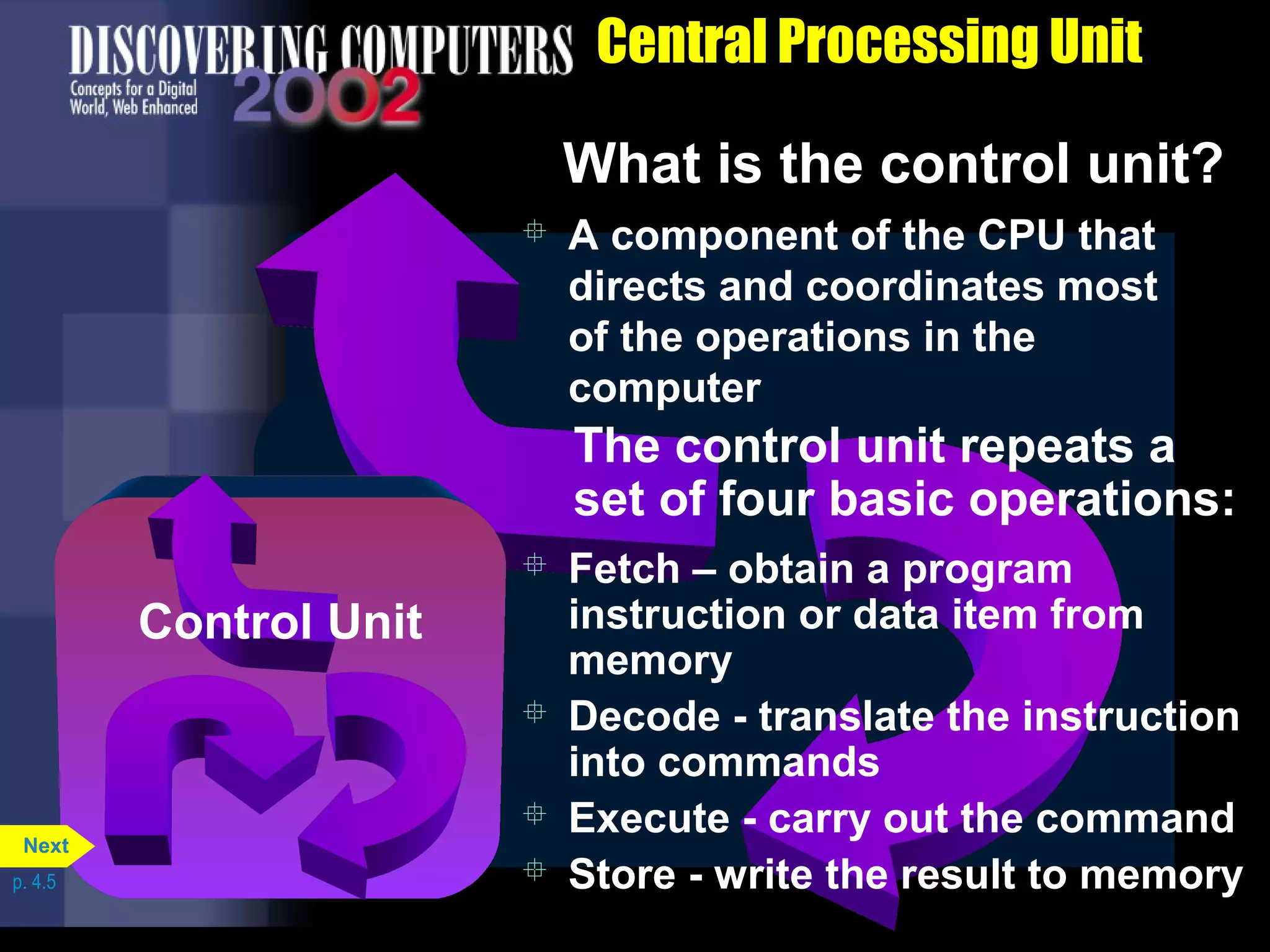 DISCOVERING COMPUTERS
Concepts for a Digital World, Web Enhanced
2002

Central Processing Unit

What is the control unit?

A component of the CPU that directs and coordinates most of the operations in the computer

The control unit repeats a set of four basic operations:

Fetch – obtain a program instruction or data item from memory

Decode - translate the instruction into commands

Execute - carry out the command

Store - write the result to memory

Control Unit

Next

p. 4.5